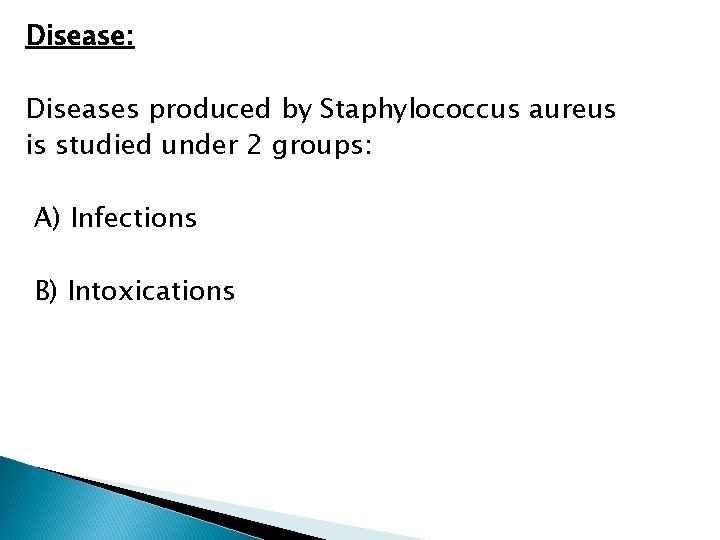 Disease:

Diseases produced by Staphylococcus aureus is studied under 2 groups:

A) Infections

B) Intoxications